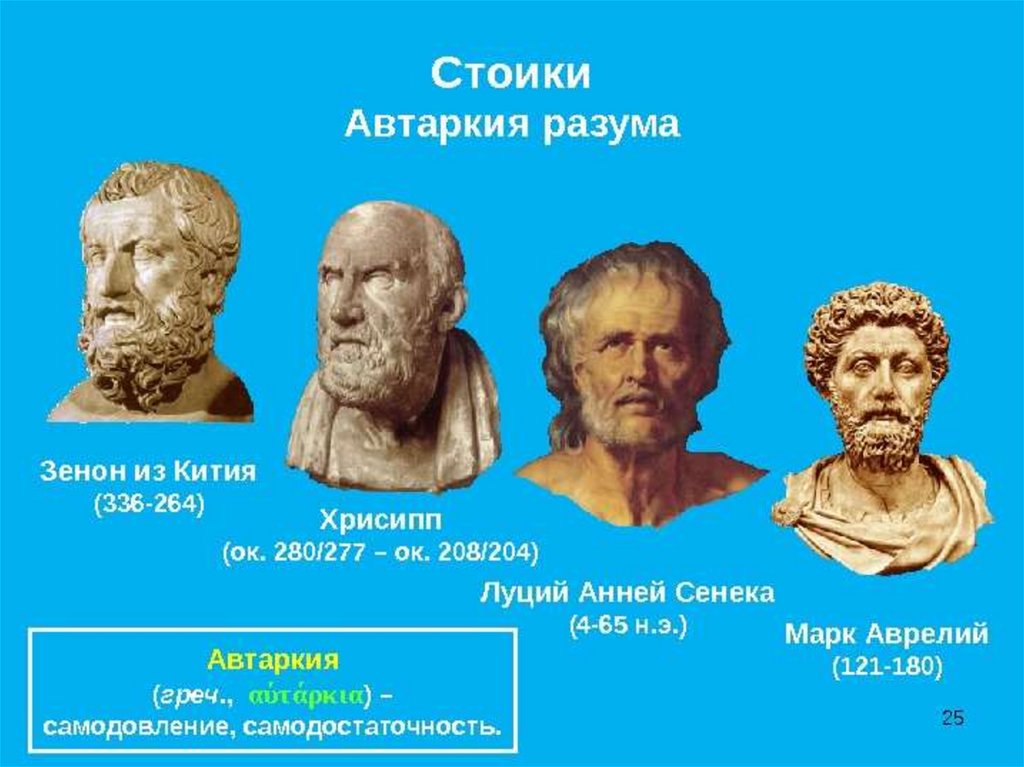 Стоики
Автаркия разума

Зенон из Кития
(336-264)

Хрисипп
(ок. 280/277 – ок. 208/204)

Луций Анней Сенека
(4-65 н.э.)

Марк Аврелий
(121-180)

Автаркия
(греч., αὐτάρκια) – самодовление, самодостаточность.

25